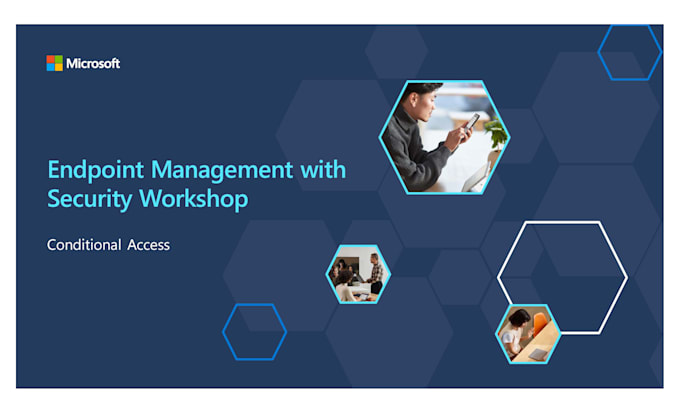 Microsoft

Endpoint Management with Security Workshop

Conditional Access